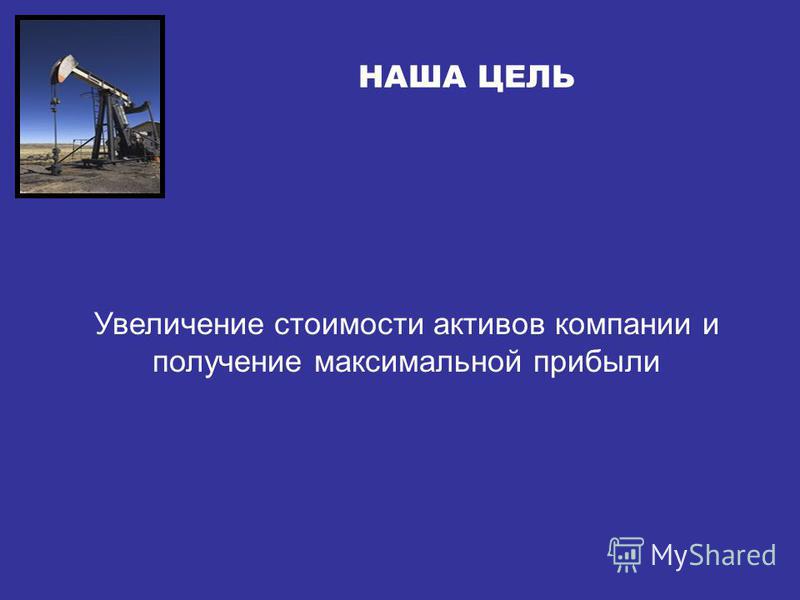 НАША ЦЕЛЬ

Увеличение стоимости активов компании и получение максимальной прибыли

MyShared